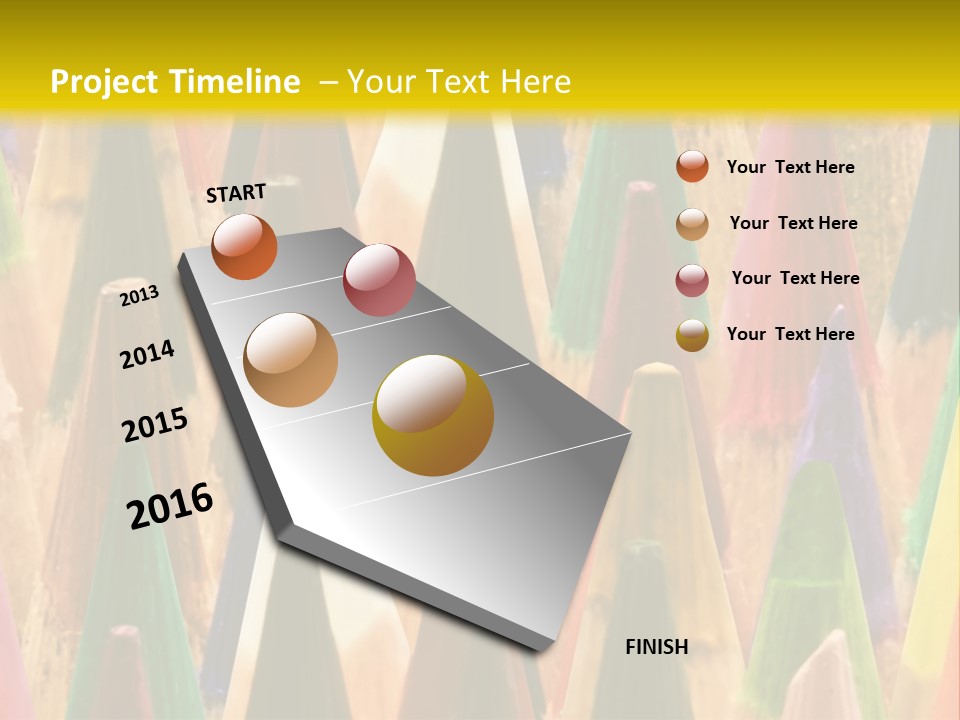 Project Timeline – Your Text Here

START

2013

2014

2015

2016

Your Text Here

Your Text Here

Your Text Here

Your Text Here

FINISH